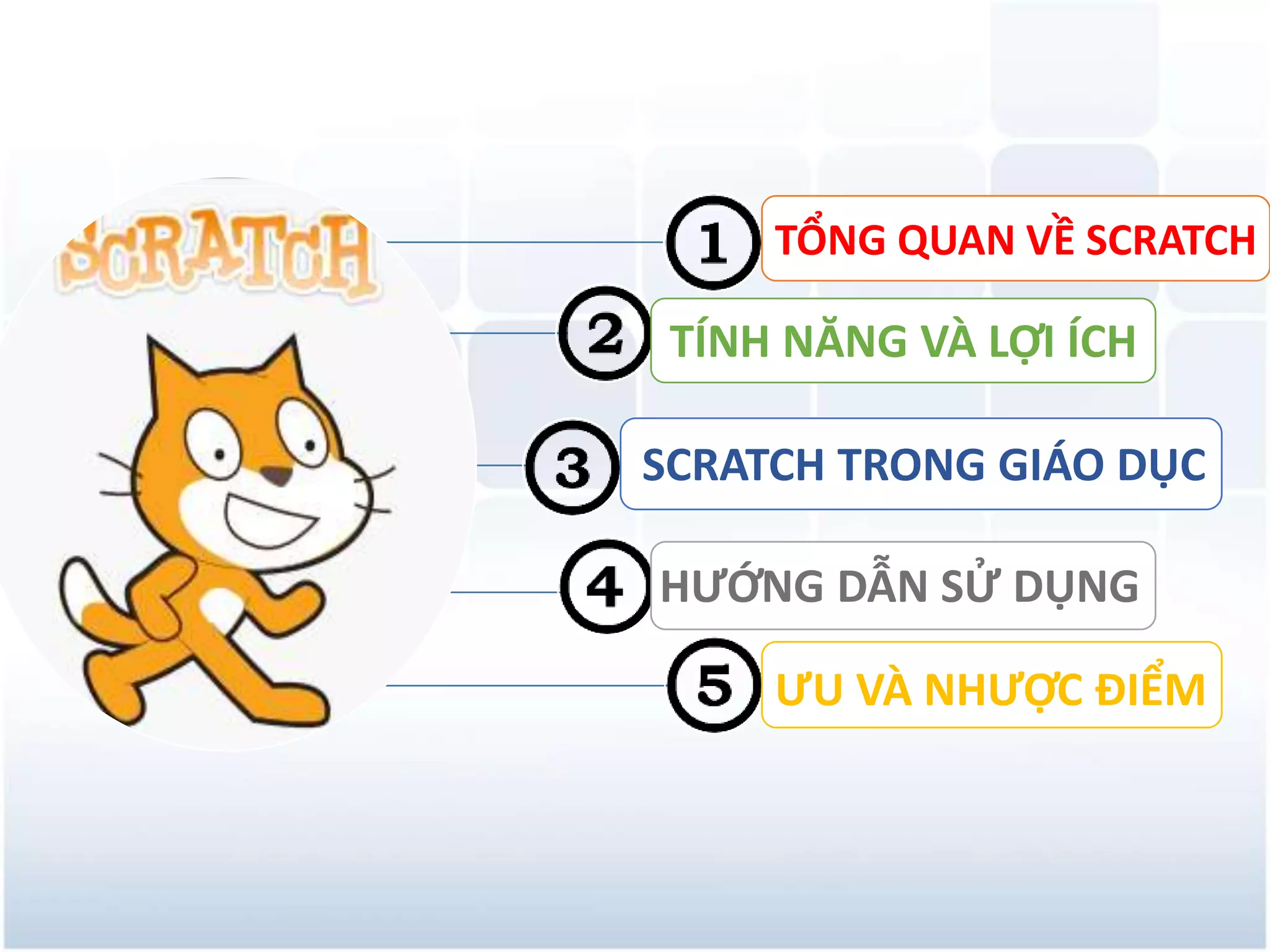 SCRATCH

1 TỔNG QUAN VỀ SCRATCH

2 TÍNH NĂNG VÀ LỢI ÍCH

3 SCRATCH TRONG GIÁO DỤC

4 HƯỚNG DẪN SỬ DỤNG

5 ƯU VÀ NHƯỢC ĐIỂM